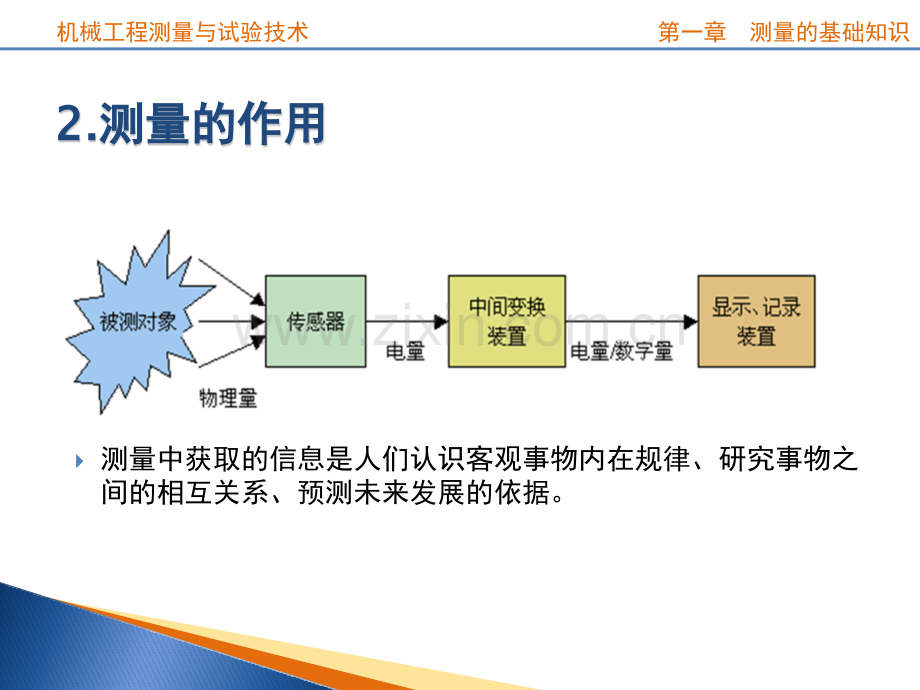 机械工程测量与试验技术

第一章　测量的基础知识

2.测量的作用

被测对象

物理量

传感器

电量

中间变换装置

电量/数字量

显示、记录装置

www.zixin.com.cn

测量中获取的信息是人们认识客观事物内在规律、研究事物之间的相互关系、预测未来发展的依据。